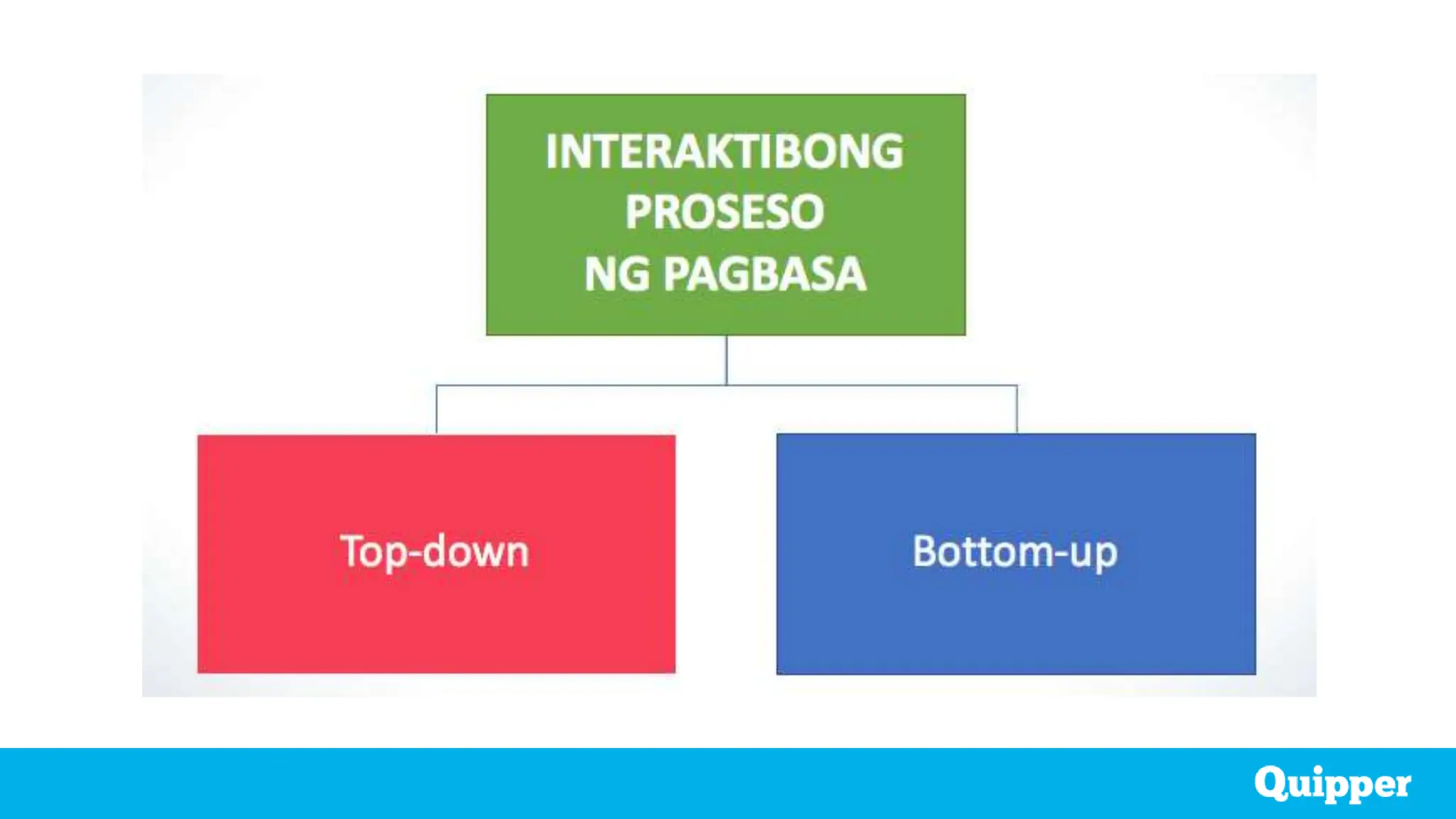 INTERAKTIBONG PROSESO NG PAGBASA

Top-down

Bottom-up

Quipper